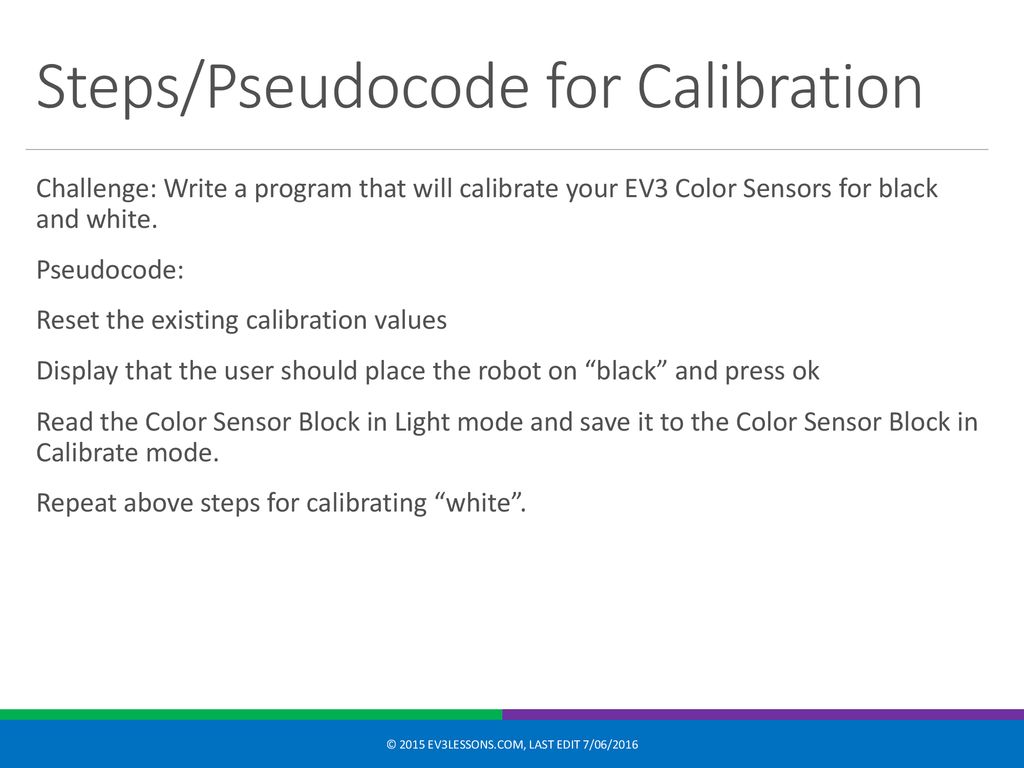 Steps/Pseudocode for Calibration

Challenge: Write a program that will calibrate your EV3 Color Sensors for black and white.

Pseudocode:

Reset the existing calibration values

Display that the user should place the robot on “black” and press ok

Read the Color Sensor Block in Light mode and save it to the Color Sensor Block in Calibrate mode.

Repeat above steps for calibrating “white”.

© 2015 EV3LESSONS.COM, LAST EDIT 7/06/2016